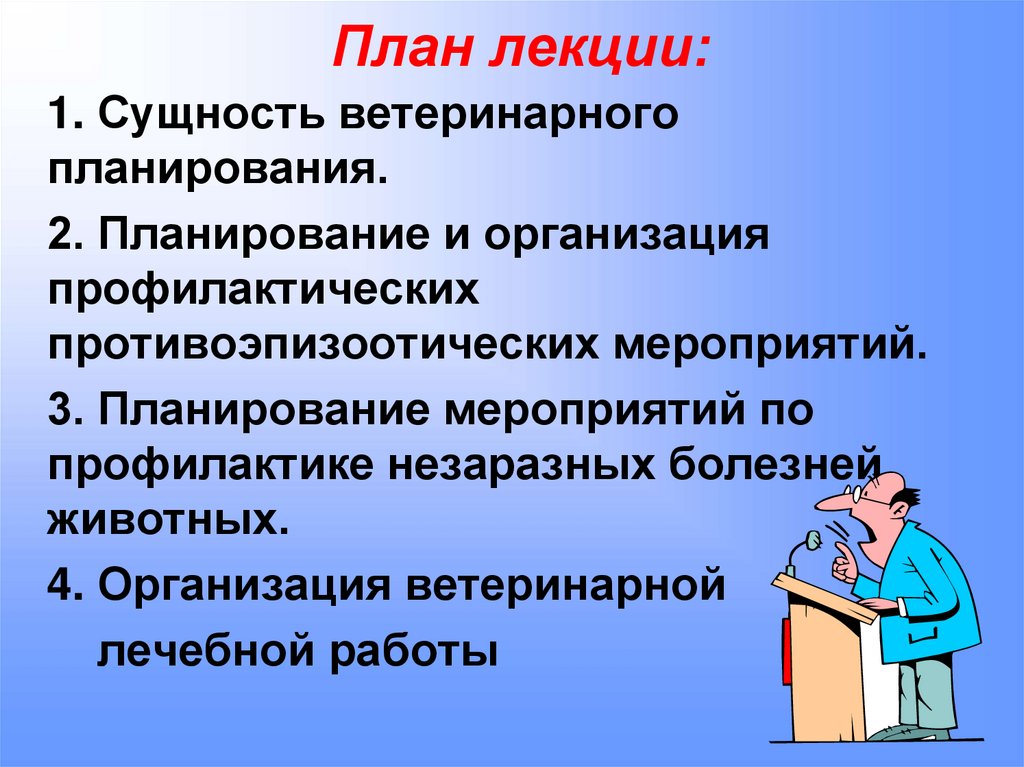 План лекции:

1. Сущность ветеринарного планирования.

2. Планирование и организация профилактических противоэпизоотических мероприятий.

3. Планирование мероприятий по профилактике незаразных болезней животных.

4. Организация ветеринарной лечебной работы